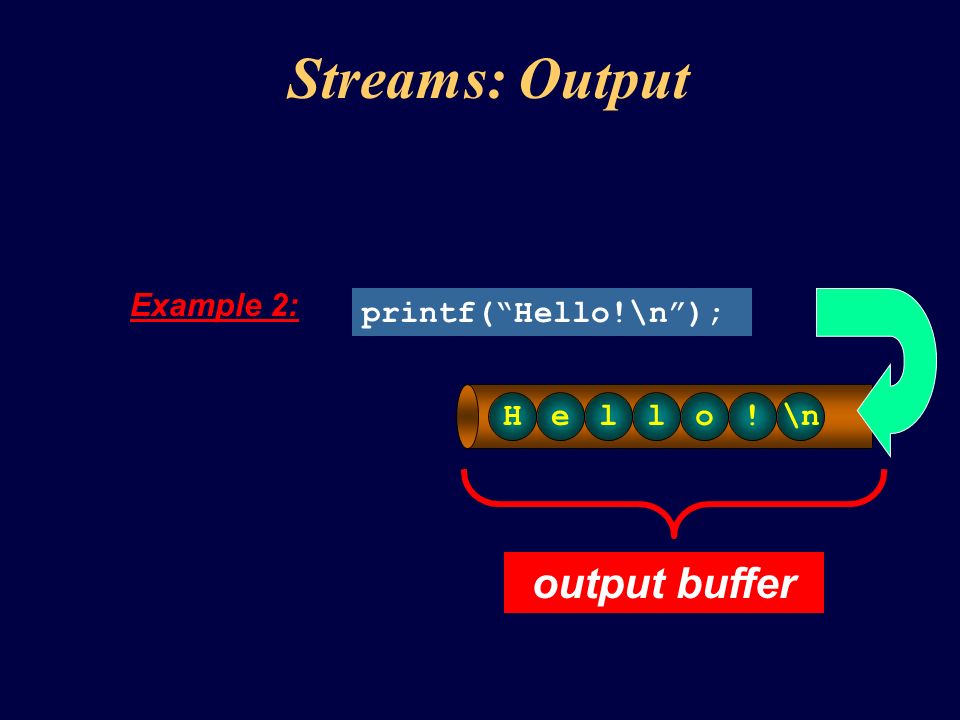 Streams: Output

Example 2:

printf(“Hello!\n”);

H e l l o ! \n

output buffer